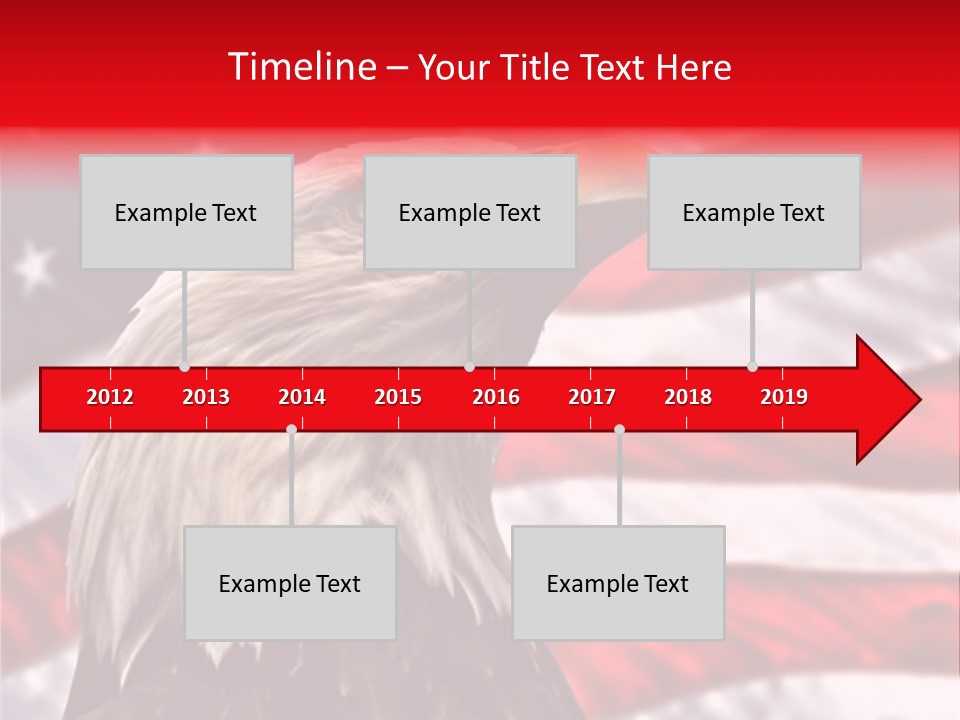 Timeline – Your Title Text Here

Example Text

Example Text

Example Text

2012 2013 2014 2015 2016 2017 2018 2019

Example Text

Example Text